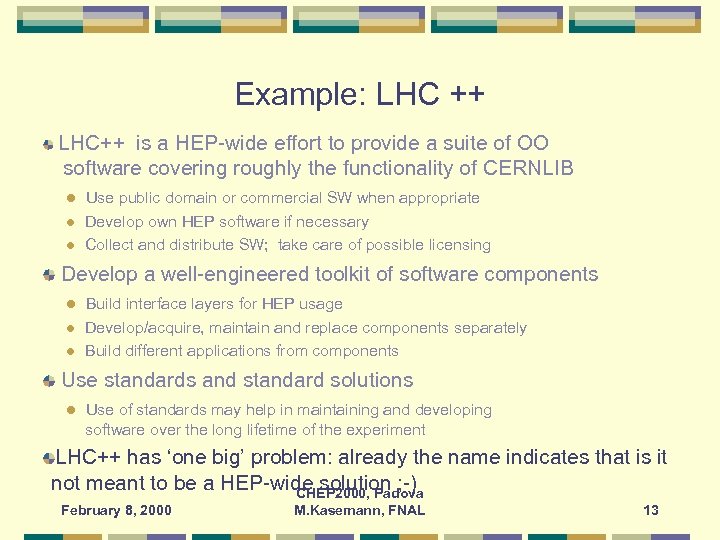 Example: LHC ++

LHC++ is a HEP-wide effort to provide a suite of OO software covering roughly the functionality of CERNLIB

Use public domain or commercial SW when appropriate

Develop own HEP software if necessary

Collect and distribute SW; take care of possible licensing

Develop a well-engineered toolkit of software components

Build interface layers for HEP usage

Develop/acquire, maintain and replace components separately

Build different applications from components

Use standards and standard solutions

Use of standards may help in maintaining and developing software over the long lifetime of the experiment

LHC++ has 'one big' problem: already the name indicates that is it not meant to be a HEP-wide solution :-)

February 8, 2000

CHEP2000, Padova
M.Kasemann, FNAL

13